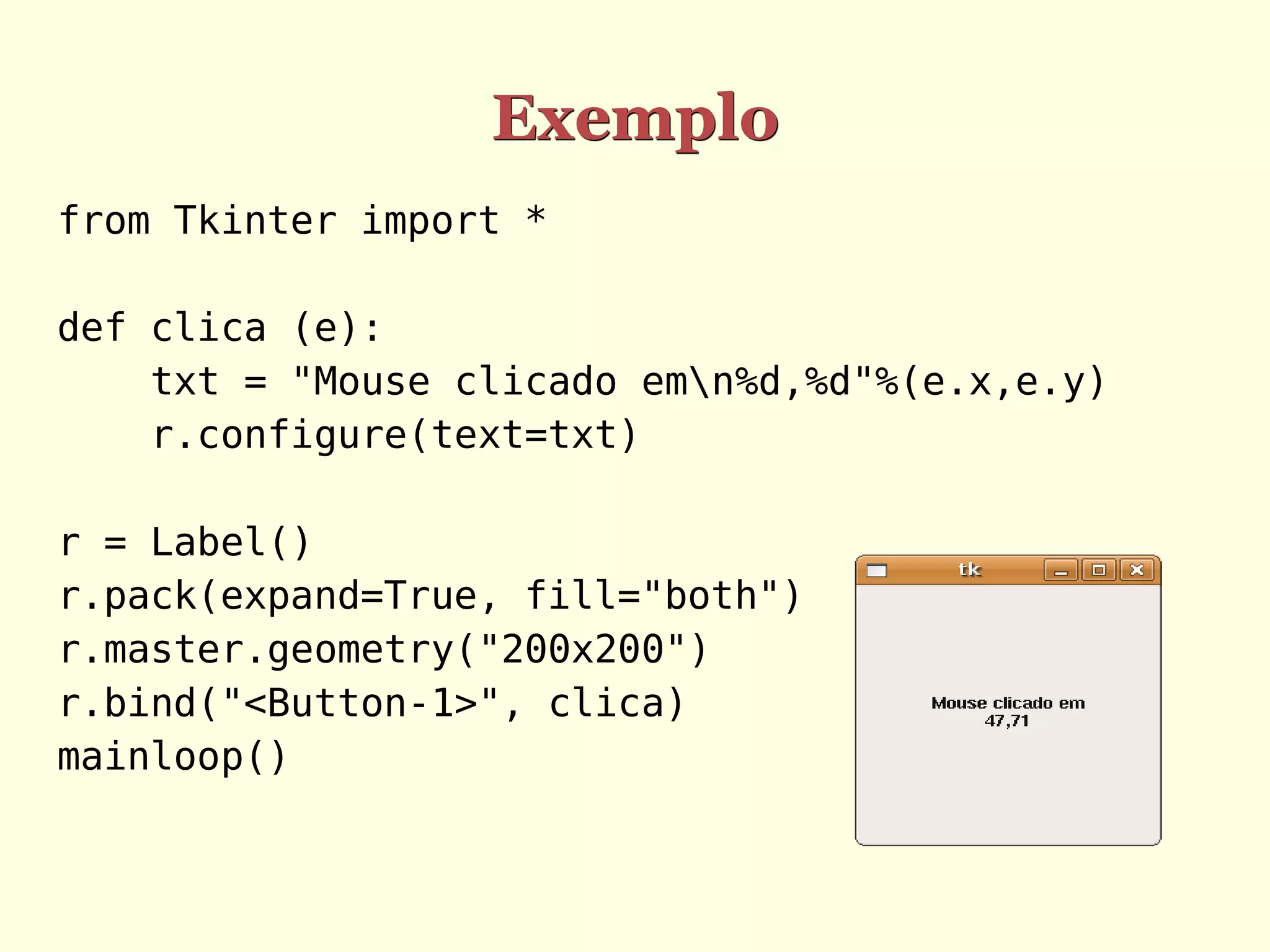 Exemplo

from Tkinter import *

def clica (e):
    txt = "Mouse clicado em\n%d,%d"%(e.x,e.y)
    r.configure(text=txt)

r = Label()
r.pack(expand=True, fill="both")
r.master.geometry("200x200")
r.bind("<Button-1>", clica)
mainloop()

tk

Mouse clicado em
47,71